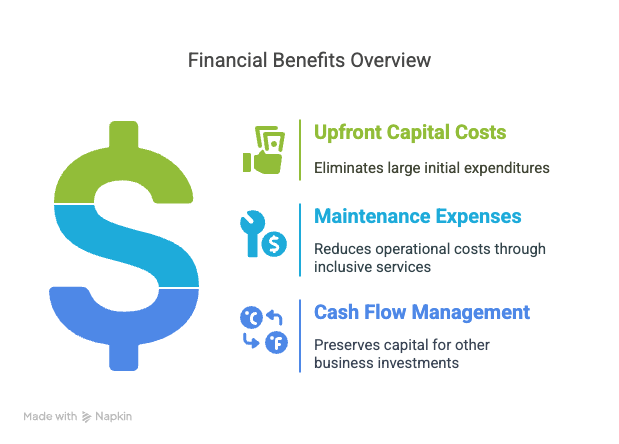 Financial Benefits Overview

Upfront Capital Costs

Eliminates large initial expenditures

Maintenance Expenses

Reduces operational costs through inclusive services

Cash Flow Management

Preserves capital for other business investments

Made with Napkin